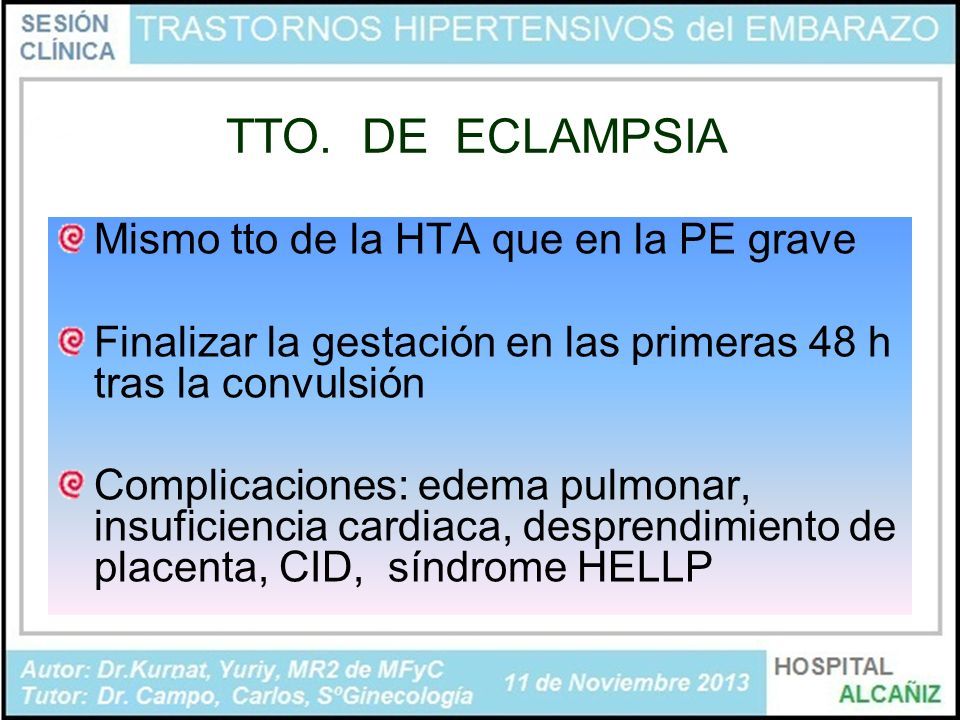 SESIÓN CLÍNICA

TRASTORNOS HIPERTENSIVOS del EMBARAZO

TTO. DE ECLAMPSIA

Mismo tto de la HTA que en la PE grave

Finalizar la gestación en las primeras 48 h tras la convulsión

Complicaciones: edema pulmonar, insuficiencia cardiaca, desprendimiento de placenta, CID, síndrome HELLP

Autor: Dr.Kurnat, Yuriy, MR2 de MFyC
Tutor: Dr. Campo, Carlos, SºGinecología

11 de Noviembre 2013

HOSPITAL
ALCAÑIZ